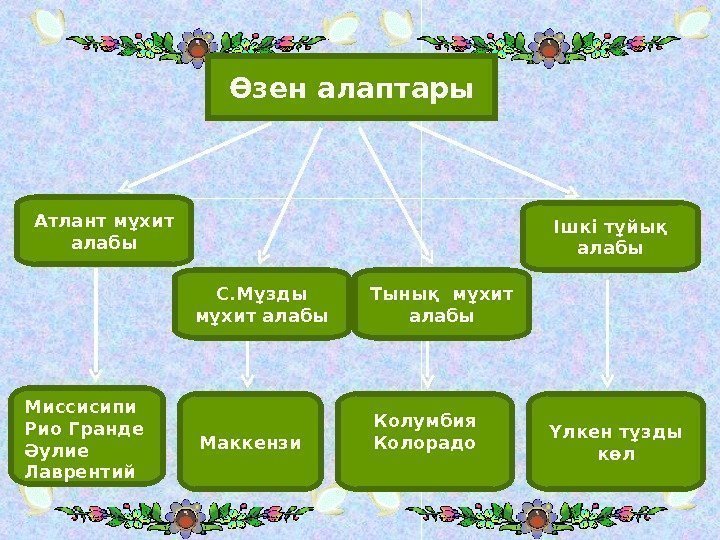 Өзен алаптары

Атлант мұхит алабы

С.Мұзды мұхит алабы

Тынық мұхит алабы

Ішкі тұйық алабы

Миссисипи
Рио Гранде
Әулие Лаврентий

Маккензи

Колумбия
Колорадо

Үлкен тұзды көл